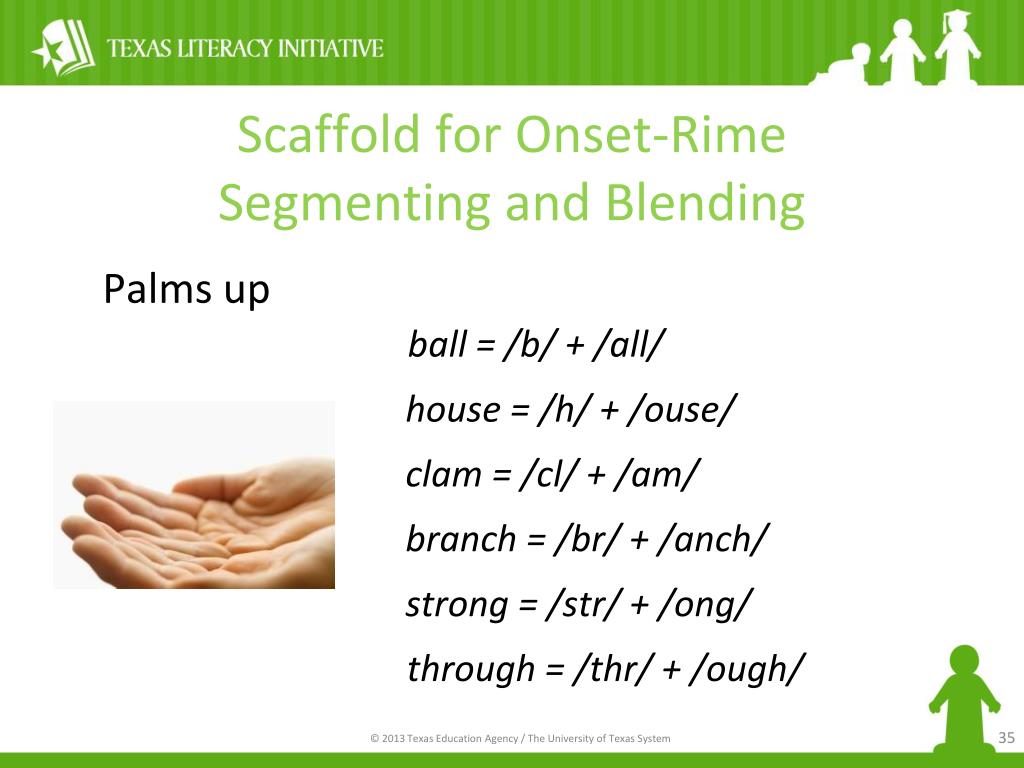 TEXAS LITERACY INITIATIVE

Scaffold for Onset-Rime Segmenting and Blending

Palms up

ball = /b/ + /all/

house = /h/ + /ouse/

clam = /cl/ + /am/

branch = /br/ + /anch/

strong = /str/ + /ong/

through = /thr/ + /ough/

© 2013 Texas Education Agency / The University of Texas System

35